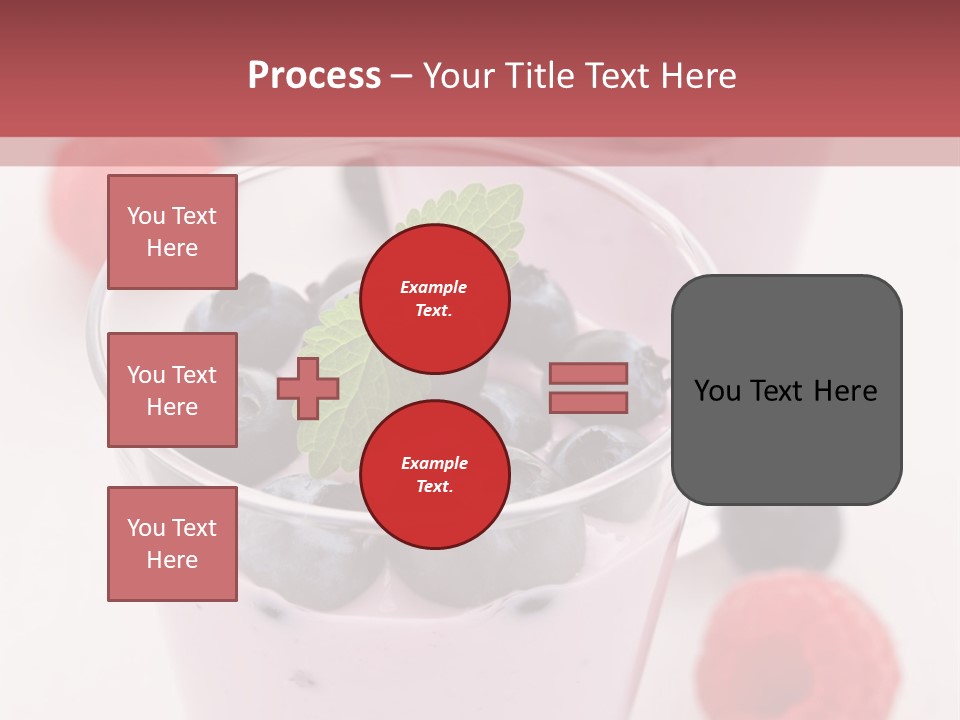 Process – Your Title Text Here

You Text Here

You Text Here

You Text Here

Example Text.

Example Text.

You Text Here